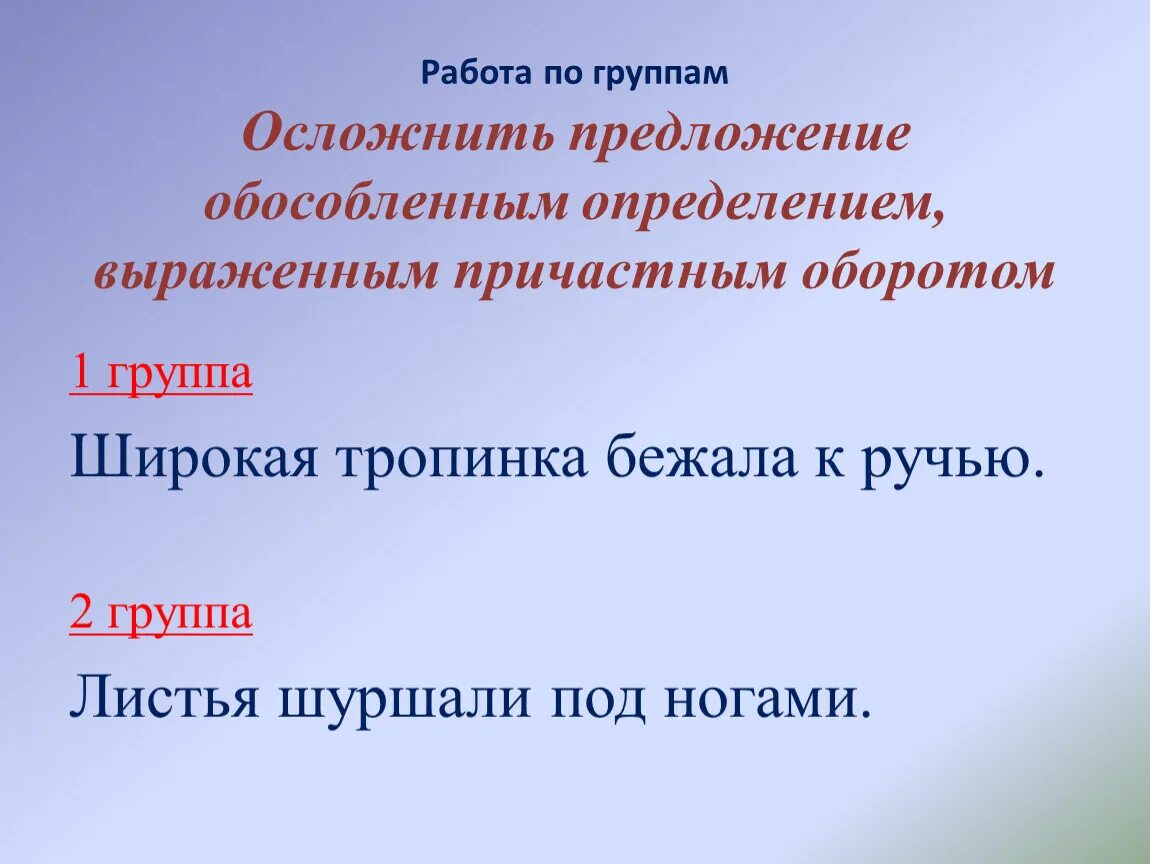 Работа по группам

Осложнить предложение обособленным определением, выраженным причастным оборотом

1 группа

Широкая тропинка бежала к ручью.

2 группа

Листья шуршали под ногами.